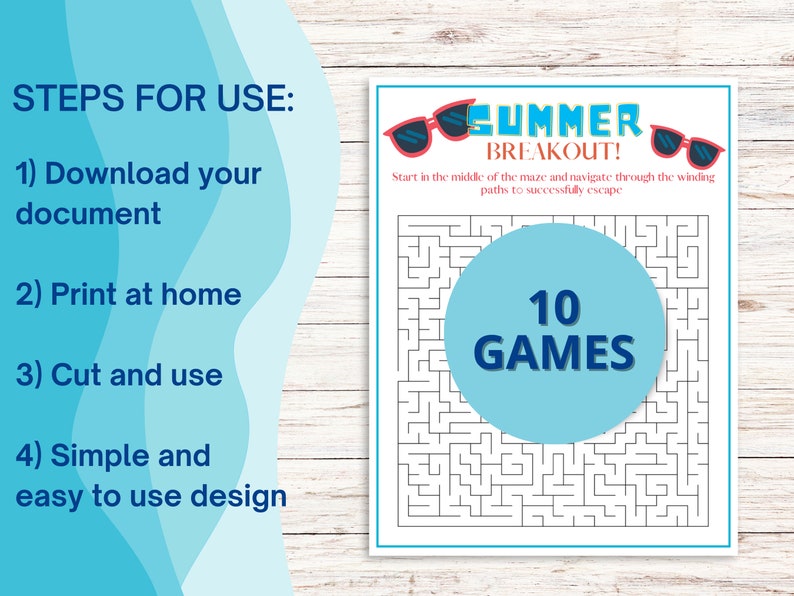 STEPS FOR USE:

1) Download your document

2) Print at home

3) Cut and use

4) Simple and easy to use design

SUMMER BREAKOUT!

Start in the middle of the maze and navigate through the winding paths to successfully escape

10 GAMES